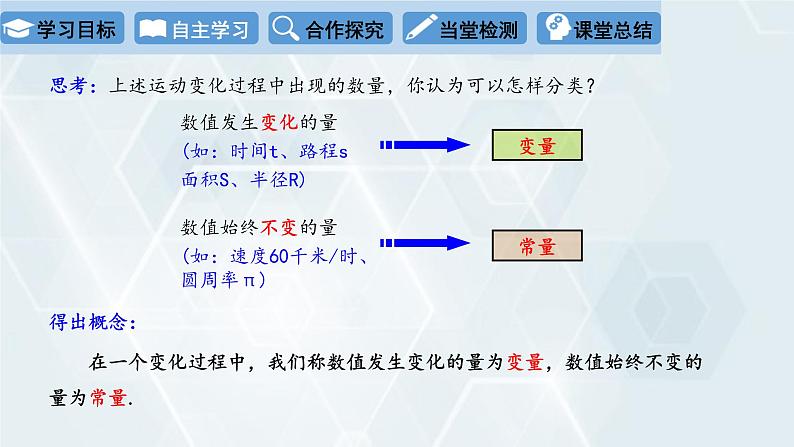 学习目标 自主学习 合作探究 当堂检测 课堂总结

思考：上述运动变化过程中出现的数量，你认为可以怎样分类？

数值发生变化的量
（如：时间t、路程s
面积S、半径R）

变量

数值始终不变的量
（如：速度60千米/时、
圆周率π）

常量

得出概念：

在一个变化过程中，我们称数值发生变化的量为变量，数值始终不变的量为常量.